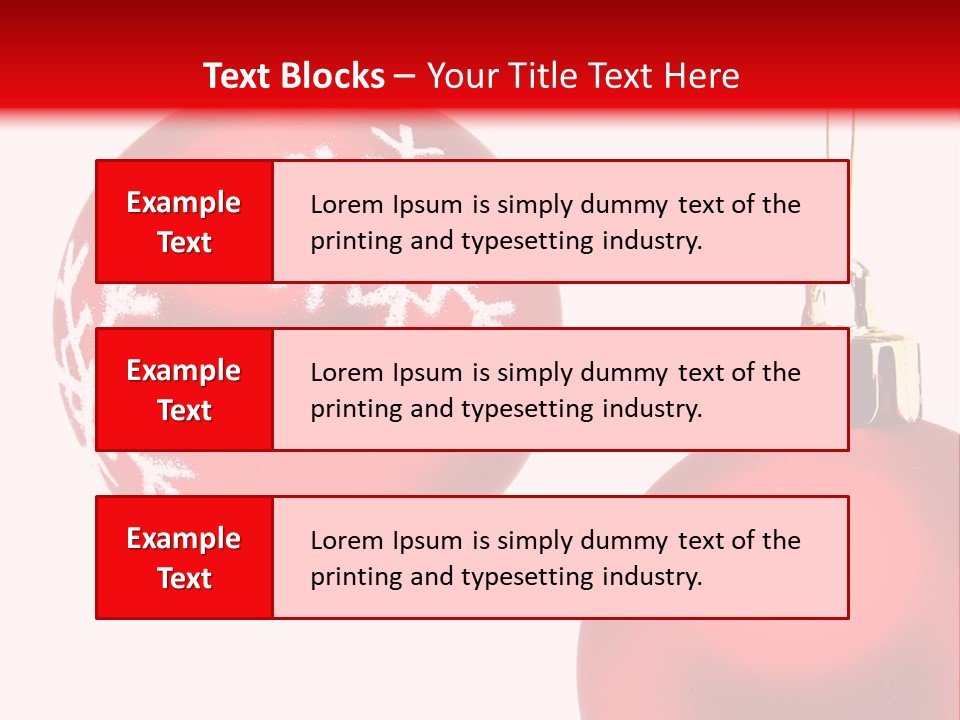 Text Blocks – Your Title Text Here

Example Text

Lorem Ipsum is simply dummy text of the printing and typesetting industry.

Example Text

Lorem Ipsum is simply dummy text of the printing and typesetting industry.

Example Text

Lorem Ipsum is simply dummy text of the printing and typesetting industry.